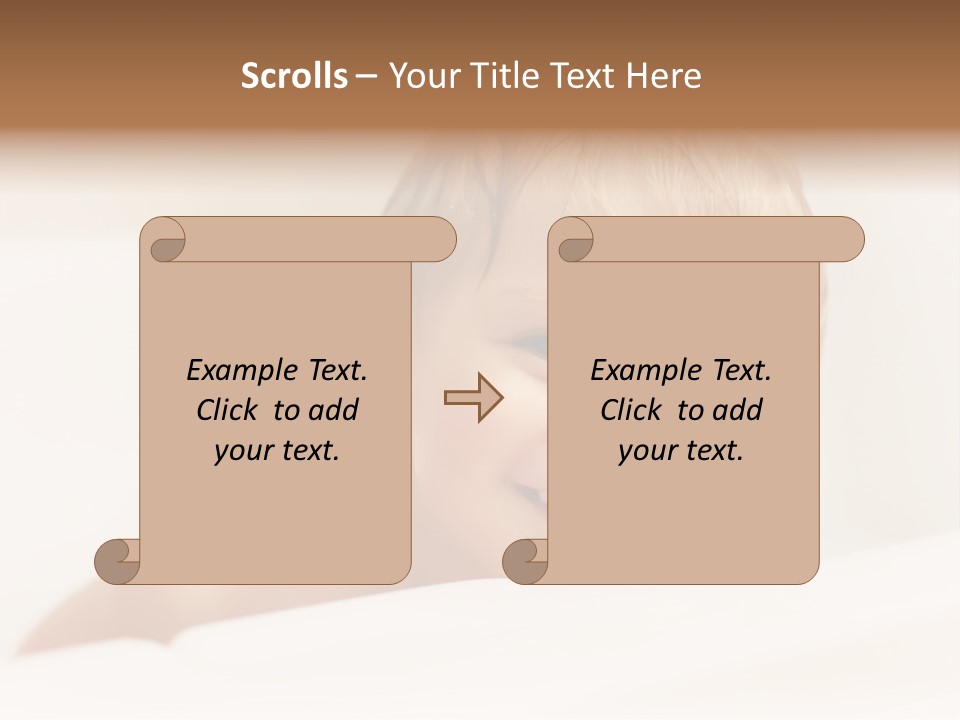 Scrolls – Your Title Text Here

Example Text. Click to add your text.

Example Text. Click to add your text.